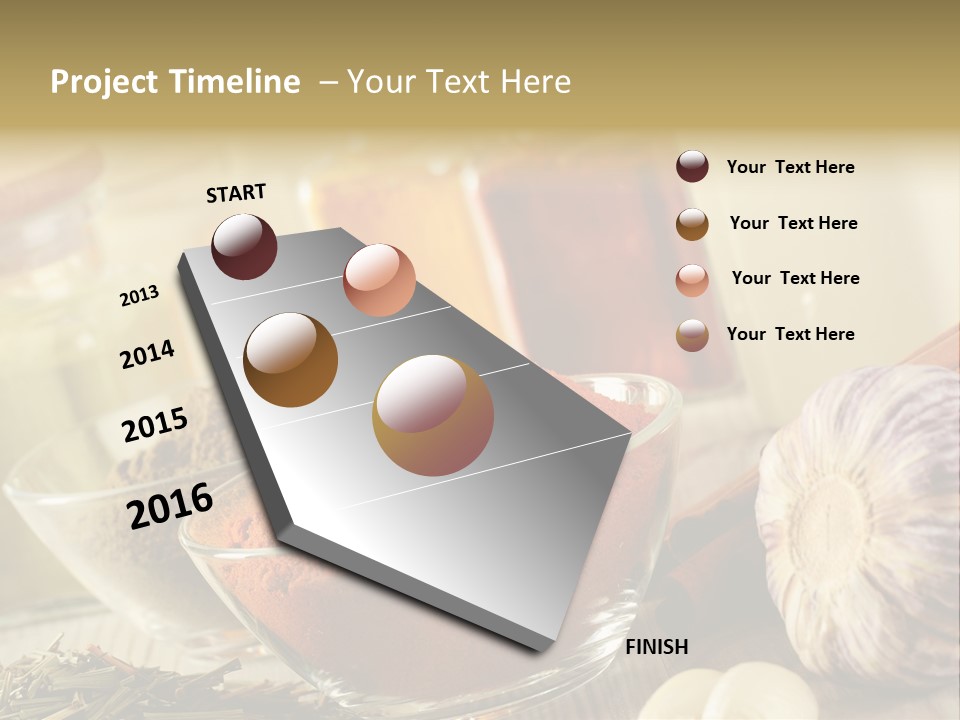 Project Timeline – Your Text Here

START

2013

2014

2015

2016

FINISH

Your Text Here

Your Text Here

Your Text Here

Your Text Here